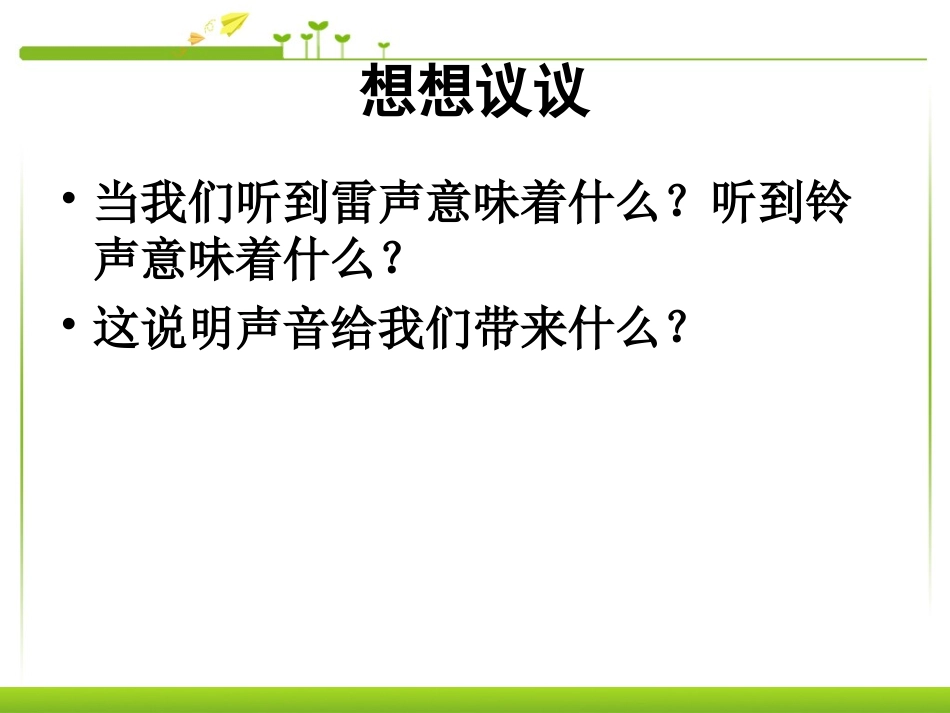 想想议议

• 当我们听到雷声意味着什么？听到铃声意味着什么？

• 这说明声音给我们带来什么？